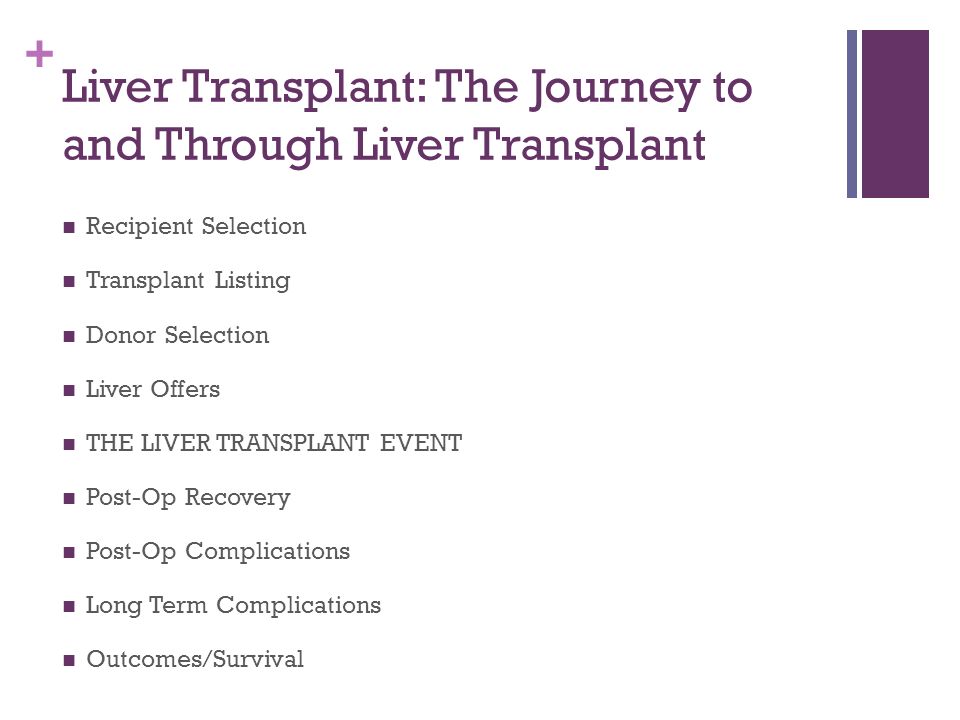 +
Liver Transplant: The Journey to and Through Liver Transplant

■ Recipient Selection
■ Transplant Listing
■ Donor Selection
■ Liver Offers
■ THE LIVER TRANSPLANT EVENT
■ Post-Op Recovery
■ Post-Op Complications
■ Long Term Complications
■ Outcomes/Survival